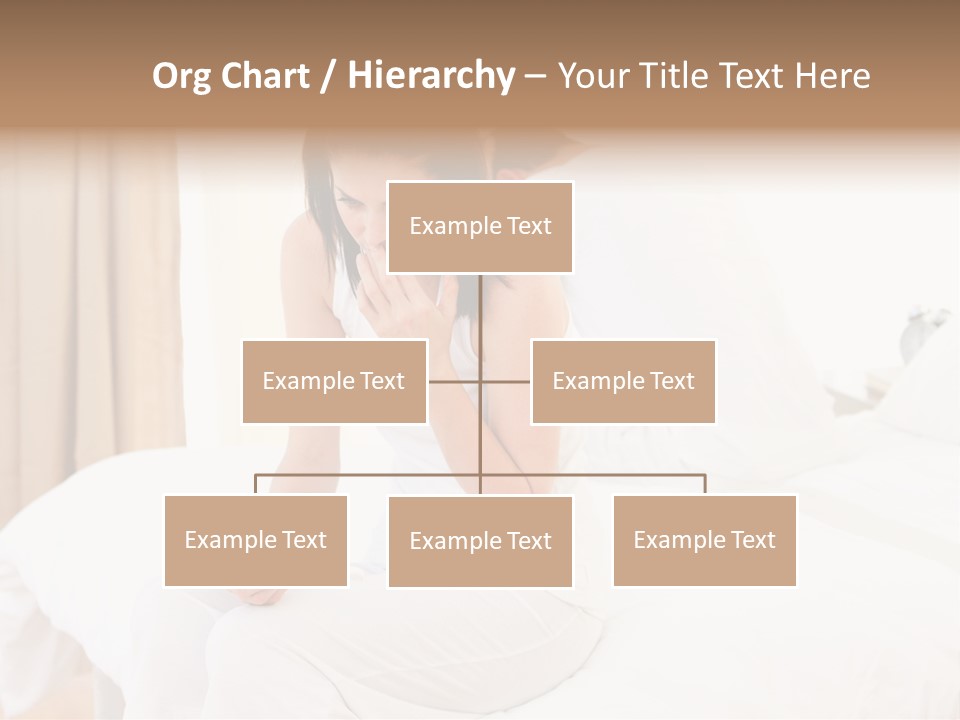 Org Chart / Hierarchy – Your Title Text Here

Example Text

Example Text

Example Text

Example Text

Example Text

Example Text